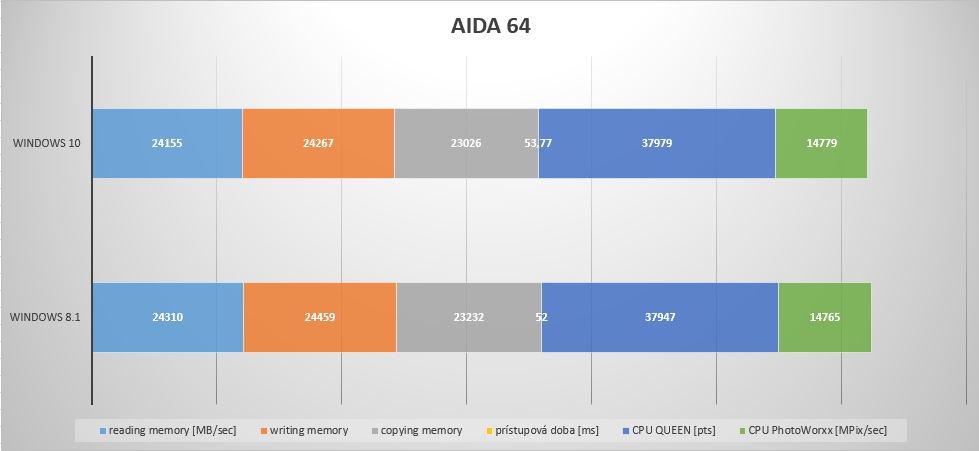 AIDA 64

WINDOWS 10

24155

24267

23026

53,77

37979

14779

WINDOWS 8.1

24310

24459

23232

52

37947

14765

reading memory [MB/sec]   writing memory   copying memory   prístupová doba [ms]   CPU QUEEN [pts]   CPU PhotoWorxx [MPix/sec]